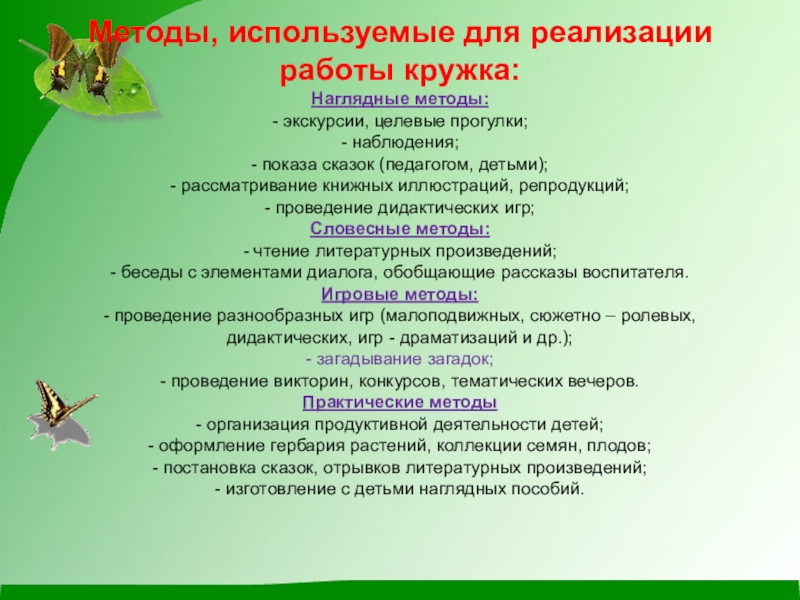 Методы, используемые для реализации работы кружка:

Наглядные методы:
- экскурсии, целевые прогулки;
- наблюдения;
- показа сказок (педагогом, детьми);
- рассматривание книжных иллюстраций, репродукций;
- проведение дидактических игр;

Словесные методы:
- чтение литературных произведений;
- беседы с элементами диалога, обобщающие рассказы воспитателя.

Игровые методы:
- проведение разнообразных игр (малоподвижных, сюжетно – ролевых, дидактических, игр - драматизаций и др.);
- загадывание загадок;
- проведение викторин, конкурсов, тематических вечеров.

Практические методы
- организация продуктивной деятельности детей;
- оформление гербария растений, коллекции семян, плодов;
- постановка сказок, отрывков литературных произведений;
- изготовление с детьми наглядных пособий.